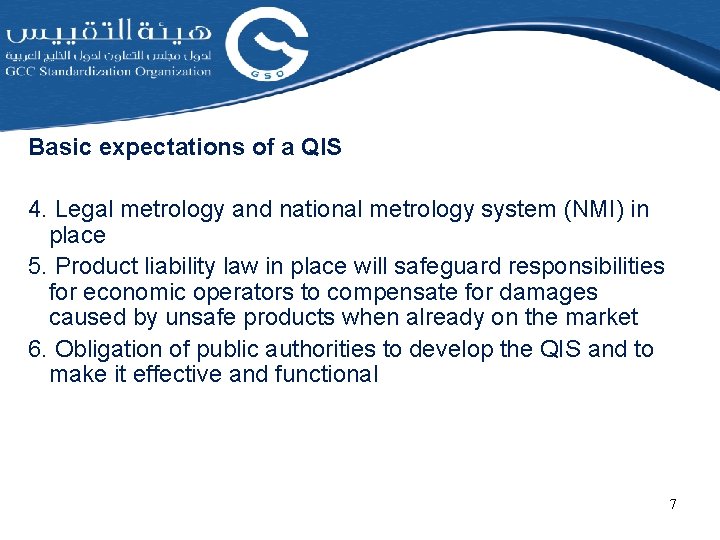 هيئة التقييس
لدول مجلس التعاون لدول الخليج العربية
GCC Standardization Organization

GSO

Basic expectations of a QIS

4. Legal metrology and national metrology system (NMI) in place
5. Product liability law in place will safeguard responsibilities for economic operators to compensate for damages caused by unsafe products when already on the market
6. Obligation of public authorities to develop the QIS and to make it effective and functional

7